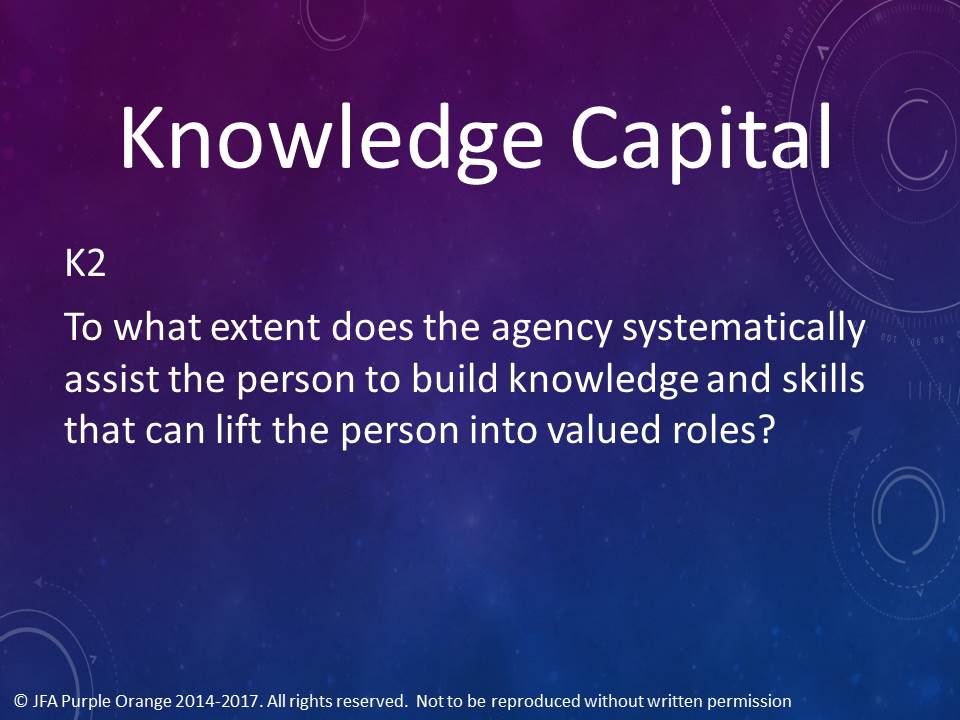 Knowledge Capital

K2

To what extent does the agency systematically assist the person to build knowledge and skills that can lift the person into valued roles?

© JFA Purple Orange 2014-2017. All rights reserved. Not to be reproduced without written permission